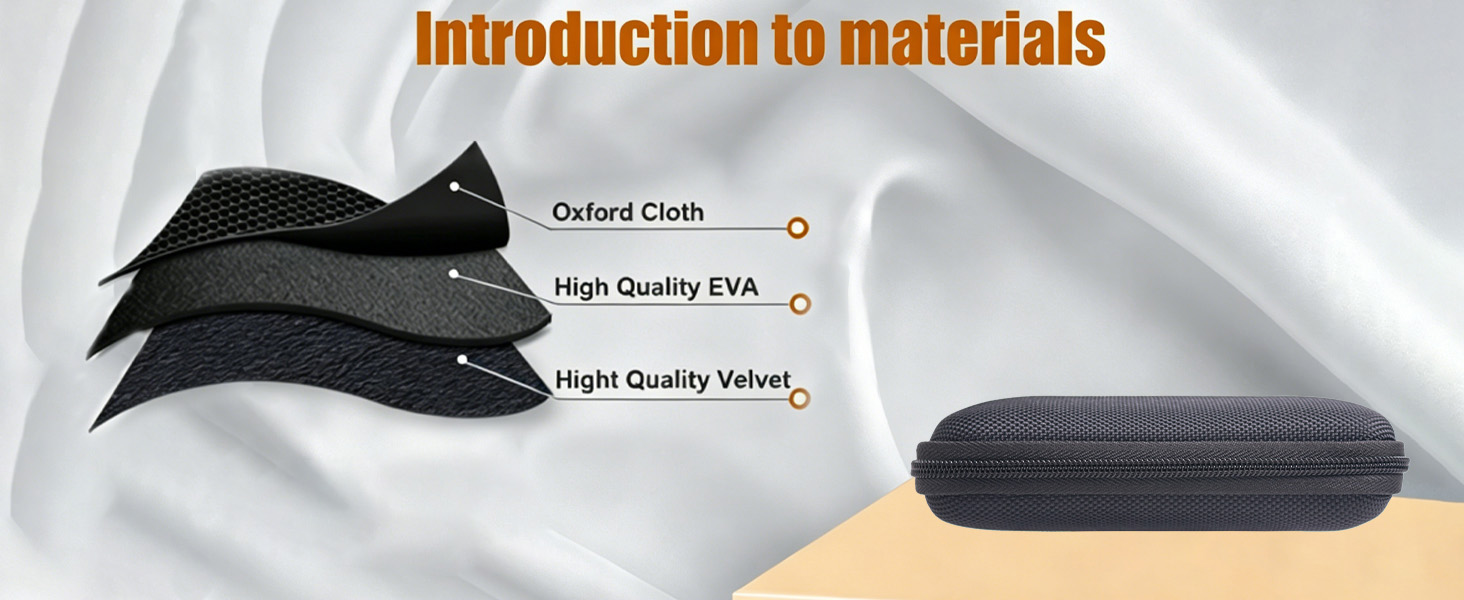 Introduction to materials

Oxford Cloth

High Quality EVA

Hight Quality Velvet